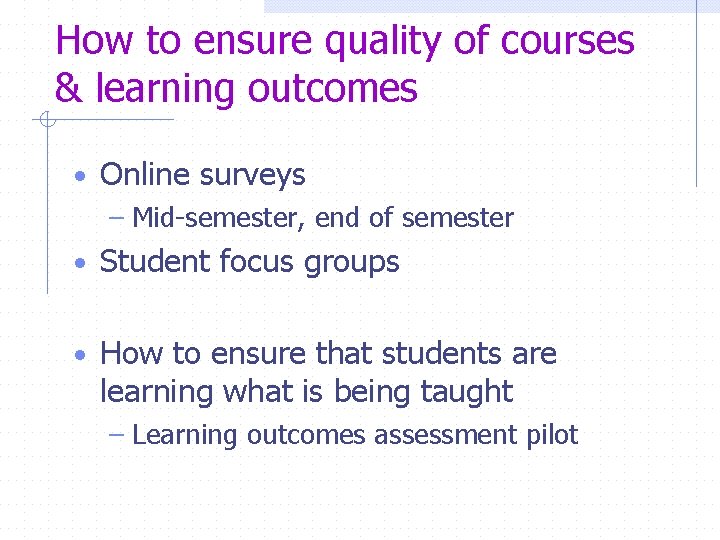 How to ensure quality of courses & learning outcomes

• Online surveys
- Mid-semester, end of semester
• Student focus groups

• How to ensure that students are learning what is being taught
- Learning outcomes assessment pilot